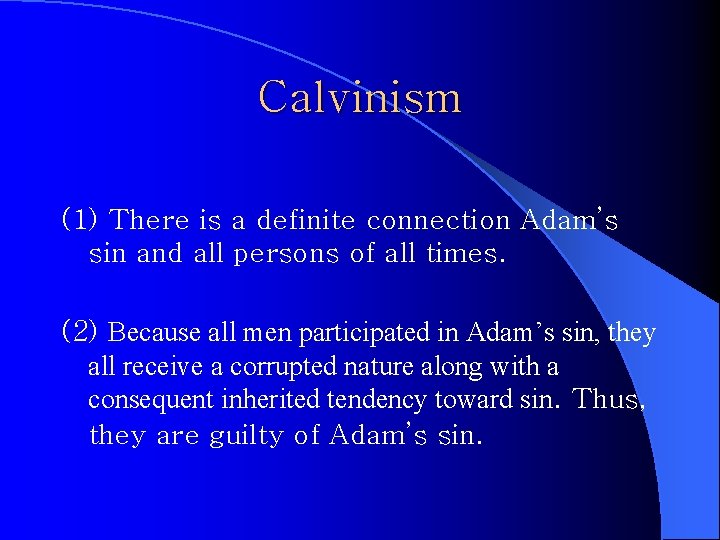 Calvinism

(1) There is a definite connection Adam's sin and all persons of all times.

(2) Because all men participated in Adam's sin, they all receive a corrupted nature along with a consequent inherited tendency toward sin. Thus, they are guilty of Adam's sin.